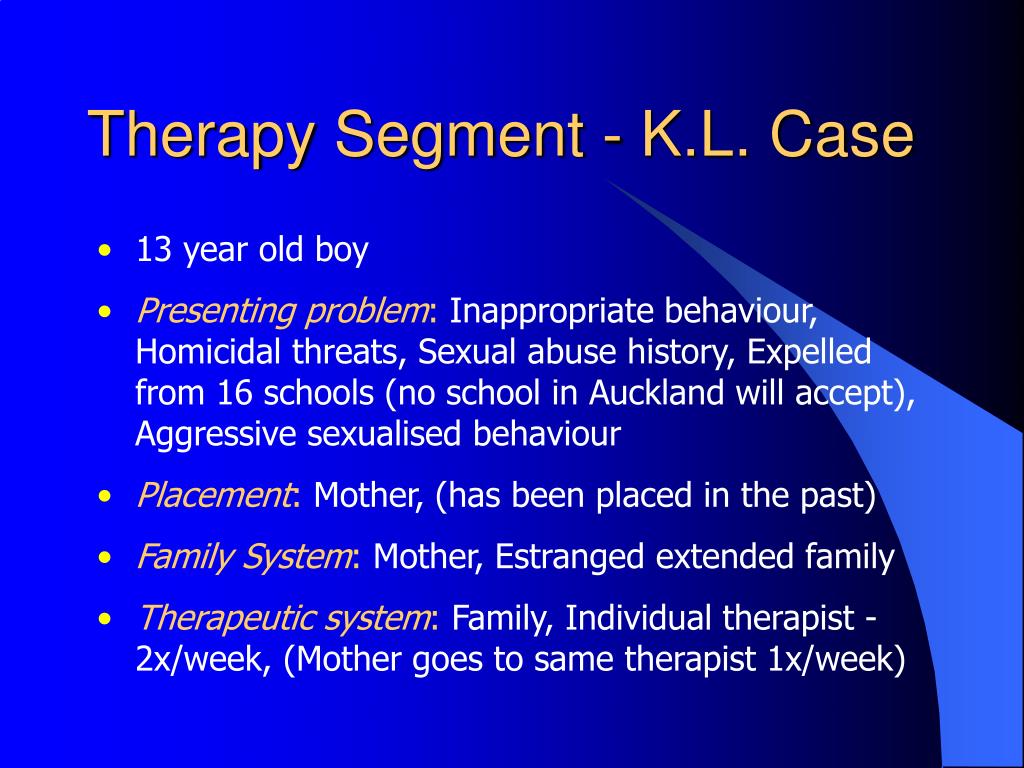 Therapy Segment - K.L. Case

• 13 year old boy
• Presenting problem: Inappropriate behaviour, Homicidal threats, Sexual abuse history, Expelled from 16 schools (no school in Auckland will accept), Aggressive sexualised behaviour
• Placement: Mother, (has been placed in the past)
• Family System: Mother, Estranged extended family
• Therapeutic system: Family, Individual therapist - 2x/week, (Mother goes to same therapist 1x/week)